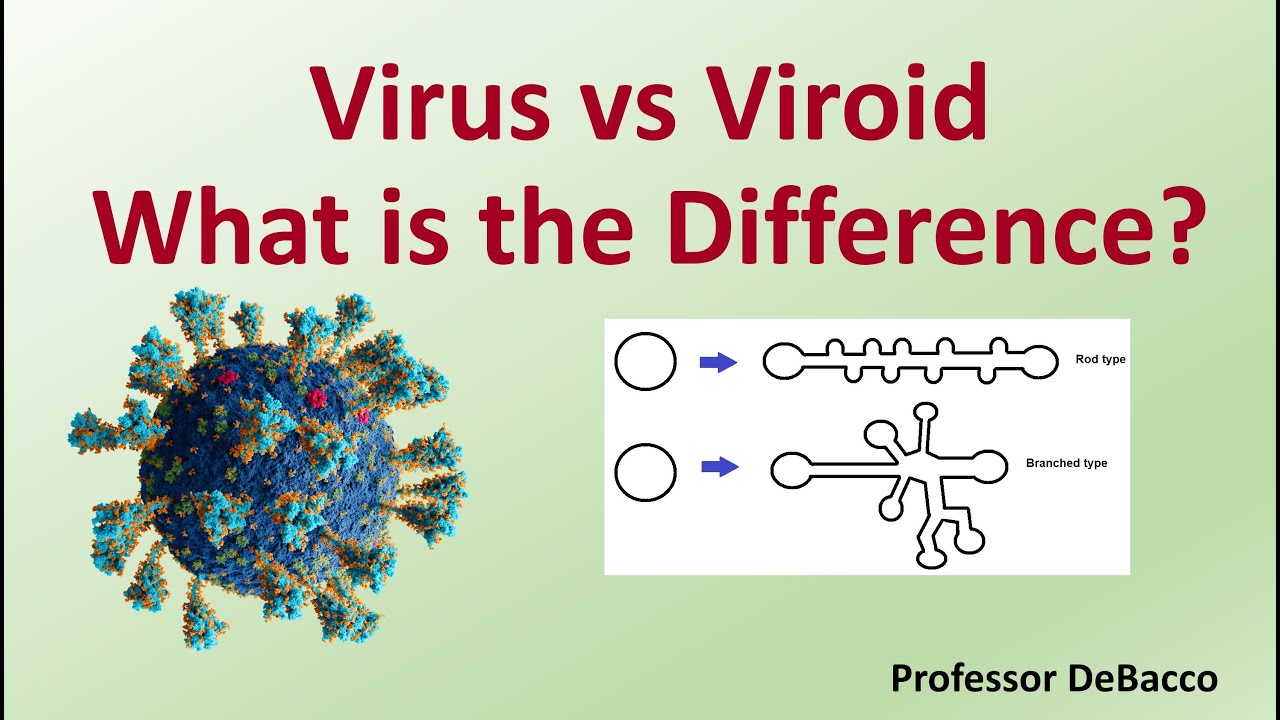 Virus vs Viroid
What is the Difference?

Rod type

Branched type

Professor DeBacco